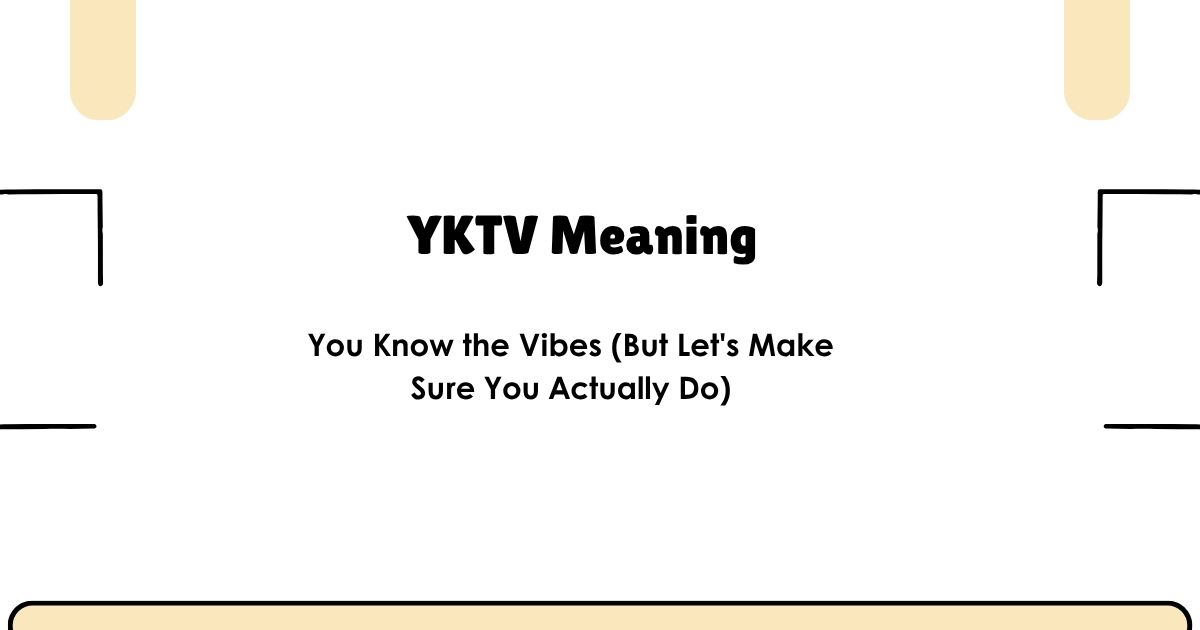 YKTV Meaning

You Know the Vibes (But Let's Make Sure You Actually Do)